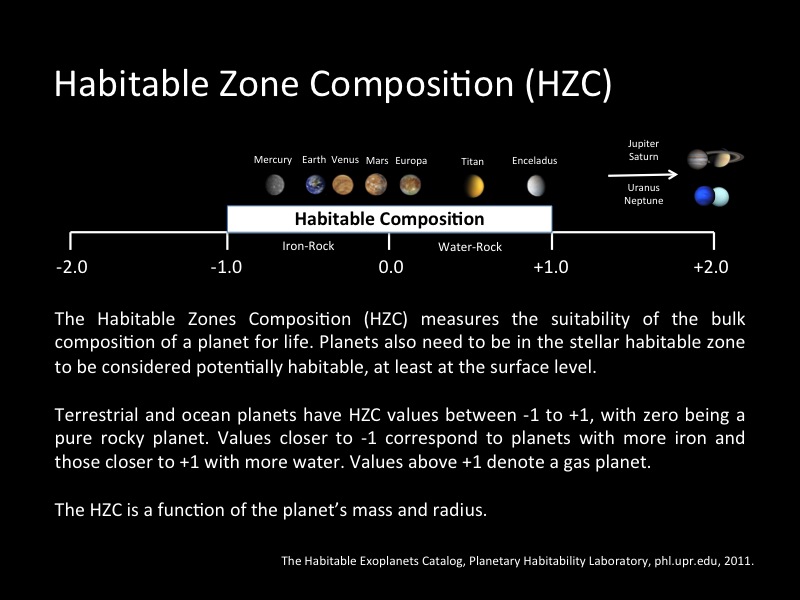 Habitable Zone Composition (HZC)

Mercury Earth Venus Mars Europa Titan Enceladus

Jupiter Saturn

Uranus Neptune

Habitable Composition

Iron-Rock

Water-Rock

-2.0 -1.0 0.0 +1.0 +2.0

The Habitable Zones Composition (HZC) measures the suitability of the bulk composition of a planet for life. Planets also need to be in the stellar habitable zone to be considered potentially habitable, at least at the surface level.

Terrestrial and ocean planets have HZC values between -1 to +1, with zero being a pure rocky planet. Values closer to -1 correspond to planets with more iron and those closer to +1 with more water. Values above +1 denote a gas planet.

The HZC is a function of the planet's mass and radius.

The Habitable Exoplanets Catalog, Planetary Habitability Laboratory, phl.upr.edu, 2011.